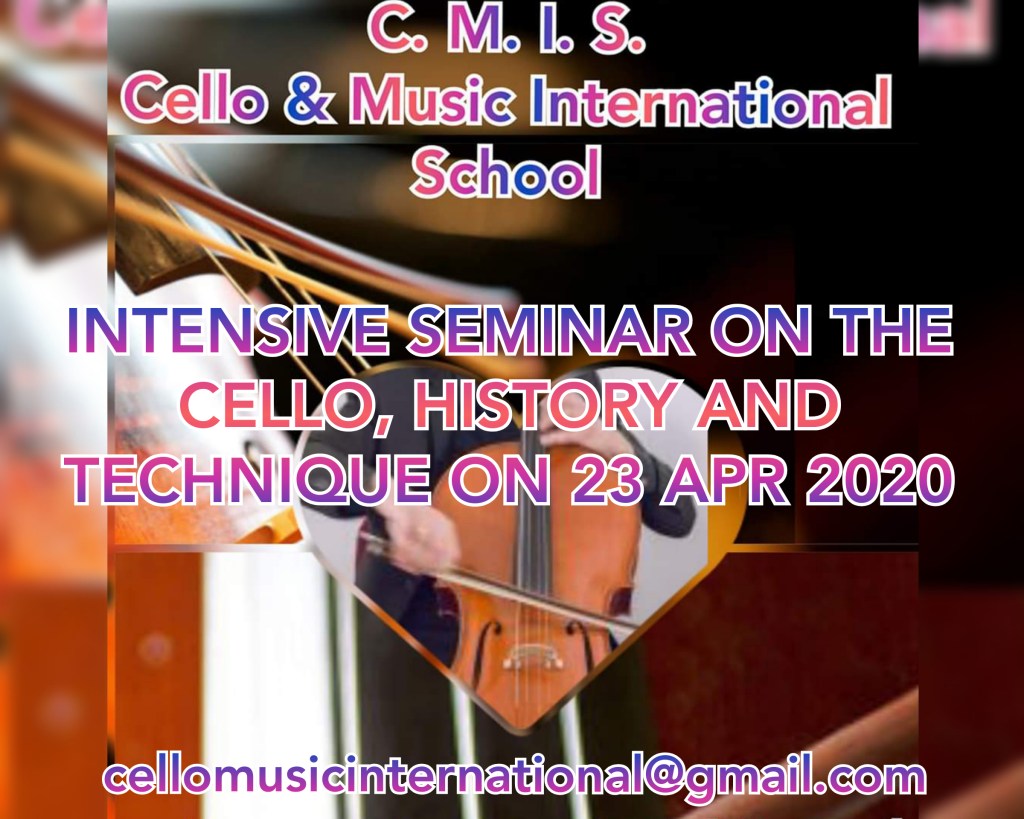 C. M. I. S.
Cello & Music International School

INTENSIVE SEMINAR ON THE CELLO, HISTORY AND TECHNIQUE ON 23 APR 2020

cellomusicinternational@gmail.com